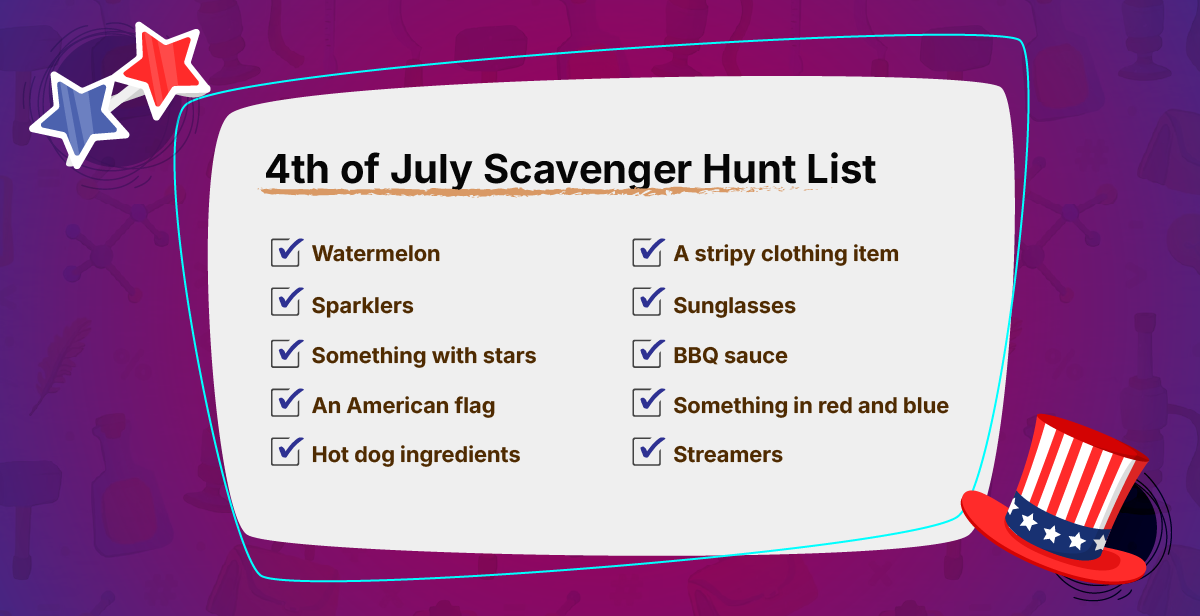 4th of July Scavenger Hunt List

Watermelon
Sparklers
Something with stars
An American flag
Hot dog ingredients

A stripy clothing item
Sunglasses
BBQ sauce
Something in red and blue
Streamers